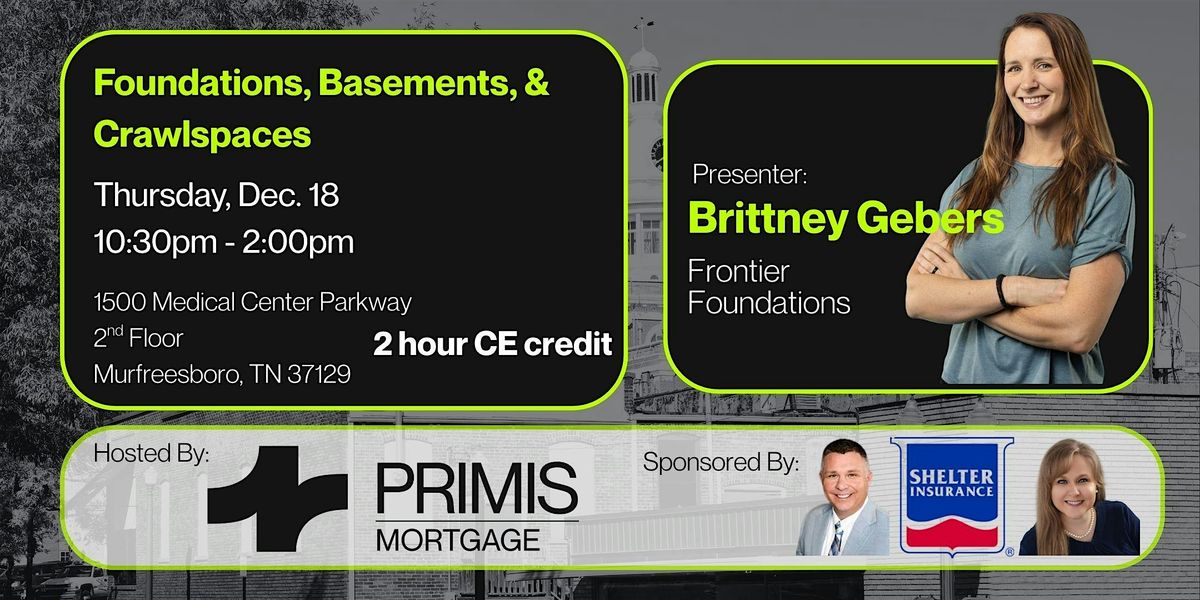 Foundations, Basements, & Crawlspaces

Thursday, Dec. 18
10:30pm - 2:00pm

1500 Medical Center Parkway
2$^{nd}$ Floor
Murfreesboro, TN 37129

2 hour CE credit

Presenter:
Brittney Gebers
Frontier Foundations

Hosted By:
PRIMIS
MORTGAGE

Sponsored By:
SHELTER INSURANCE ®